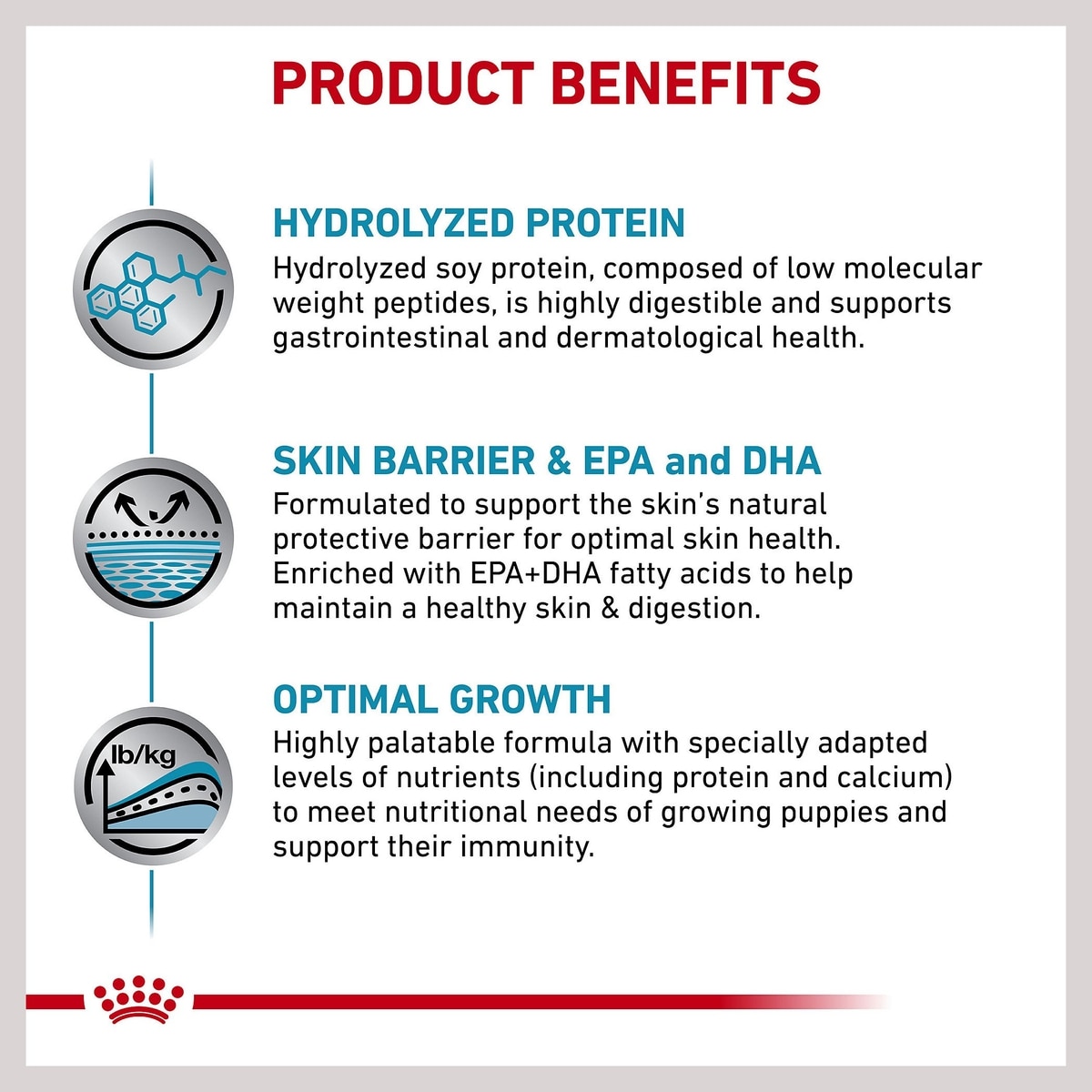 PRODUCT BENEFITS

HYDROLYZED PROTEIN
Hydrolyzed soy protein, composed of low molecular weight peptides, is highly digestible and supports gastrointestinal and dermatological health.

SKIN BARRIER & EPA and DHA
Formulated to support the skin's natural protective barrier for optimal skin health. Enriched with EPA+DHA fatty acids to help maintain a healthy skin & digestion.

lb/kg

OPTIMAL GROWTH
Highly palatable formula with specially adapted levels of nutrients (including protein and calcium) to meet nutritional needs of growing puppies and support their immunity.